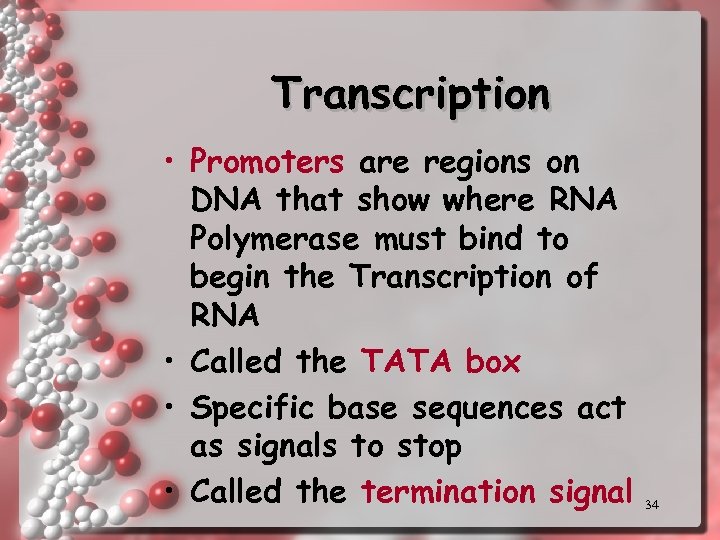 Transcription

• Promoters are regions on DNA that show where RNA Polymerase must bind to begin the Transcription of RNA

• Called the TATA box

• Specific base sequences act as signals to stop

• Called the termination signal

34